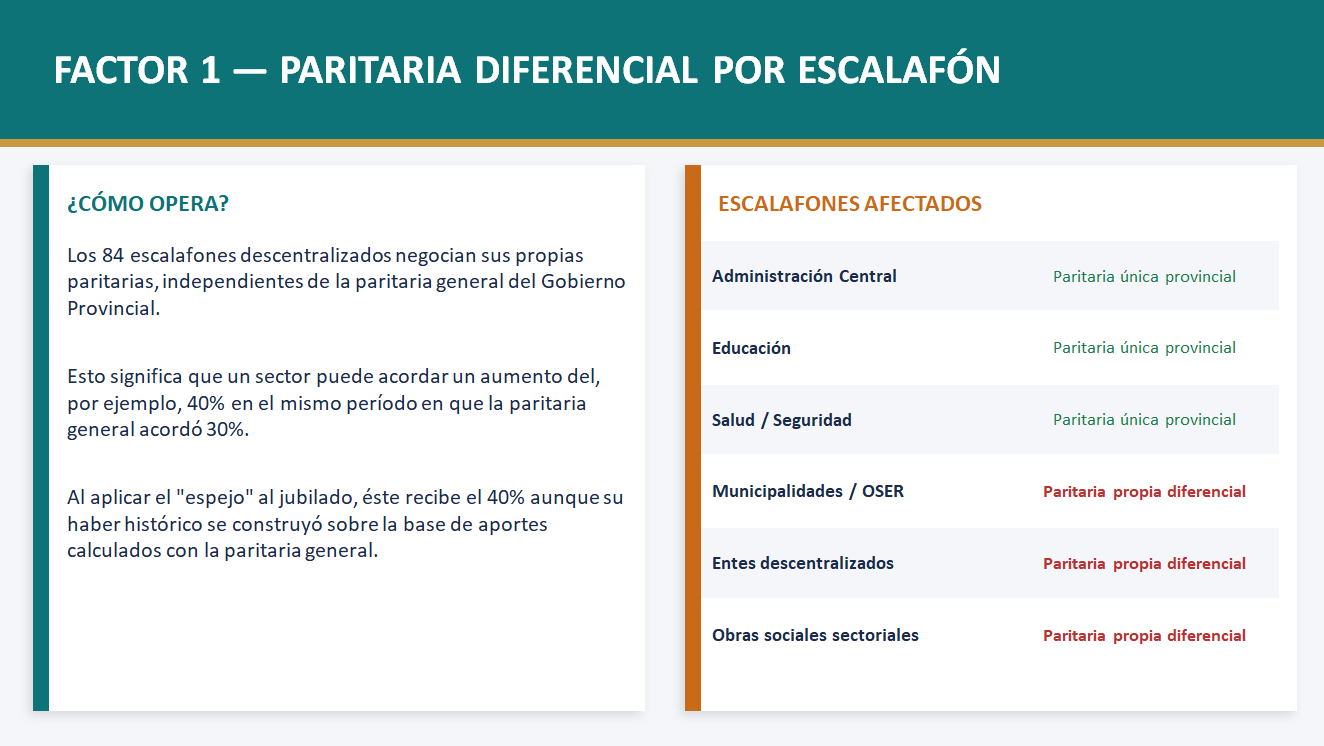 FACTOR 1 — PARITARIA DIFERENCIAL POR ESCALAFÓN

¿CÓMO OPERA?

Los 84 escalafones descentralizados negocian sus propias paritarias, independientes de la paritaria general del Gobierno Provincial.

Esto significa que un sector puede acordar un aumento del, por ejemplo, 40% en el mismo período en que la paritaria general acordó 30%.

Al aplicar el "espejo" al jubilado, éste recibe el 40% aunque su haber histórico se construyó sobre la base de aportes calculados con la paritaria general.

ESCALAFONES AFECTADOS

| | |
|---|---|
| Administración Central | Paritaria única provincial |
| Educación | Paritaria única provincial |
| Salud / Seguridad | Paritaria única provincial |
| Municipalidades / OSER | Paritaria propia diferencial |
| Entes descentralizados | Paritaria propia diferencial |
| Obras sociales sectoriales | Paritaria propia diferencial |